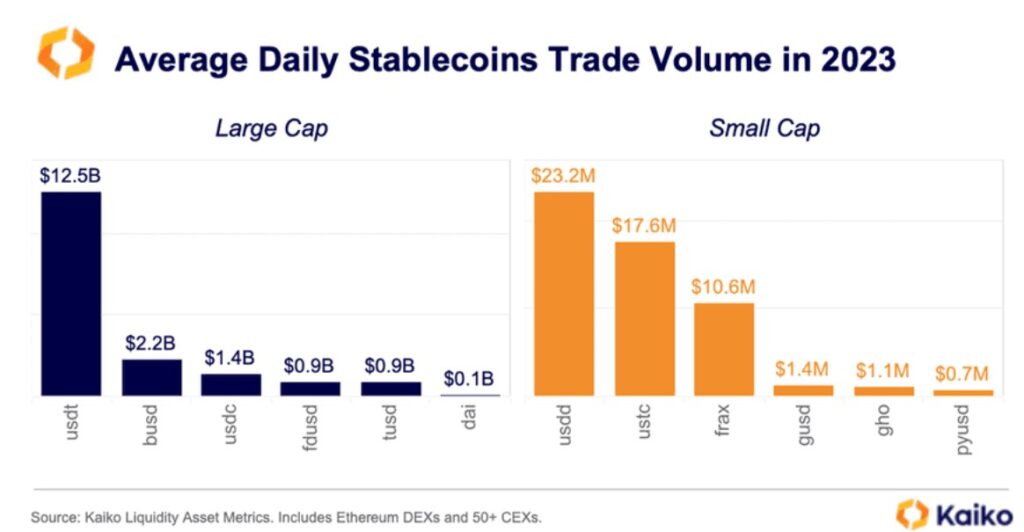 Average Daily Stablecoins Trade Volume in 2023

Large Cap

$12.5B
$2.2B
$1.4B
$0.9B
$0.9B
$0.1B

usdt
busd
usdc
fdusd
tusd
dai

Small Cap

$23.2M
$17.6M
$10.6M
$1.4M
$1.1M
$0.7M

usdd
ustc
frax
gusd
gho
pyusd

Source: Kaiko Liquidity Asset Metrics. Includes Ethereum DEXs and 50+ CEXs.

Kaiko